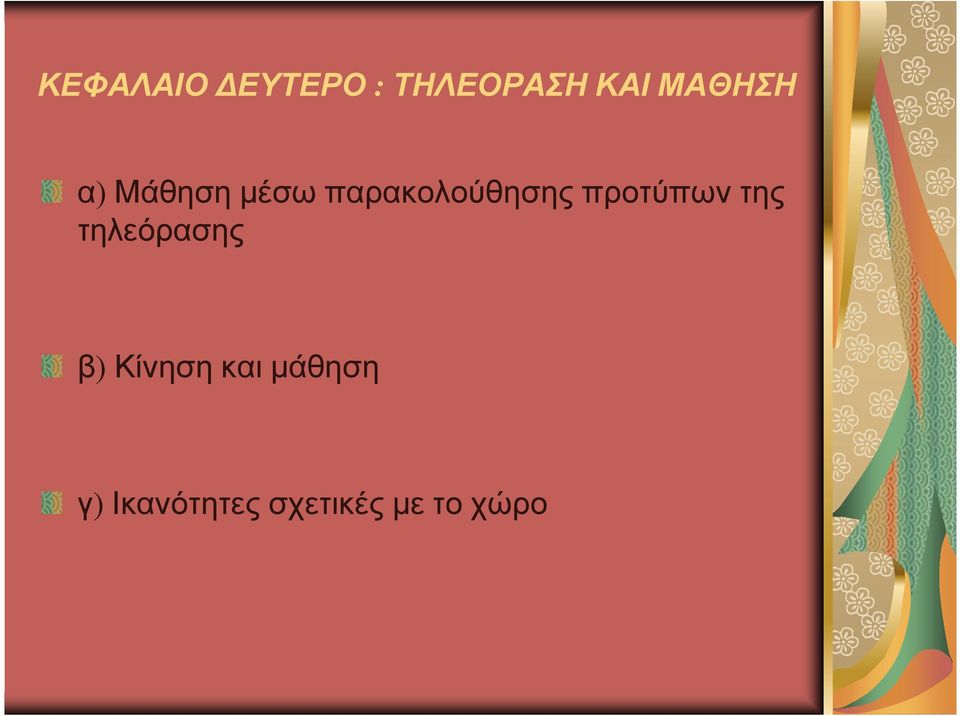 ΚΕΦΑΛΑΙΟ ΔΕΥΤΕΡΟ : ΤΗΛΕΟΡΑΣΗ ΚΑΙ ΜΑΘΗΣΗ

α) Μάθηση μέσω παρακολούθησης προτύπων της τηλεόρασης

β) Κίνηση και μάθηση

γ) Ικανότητες σχετικές με το χώρο